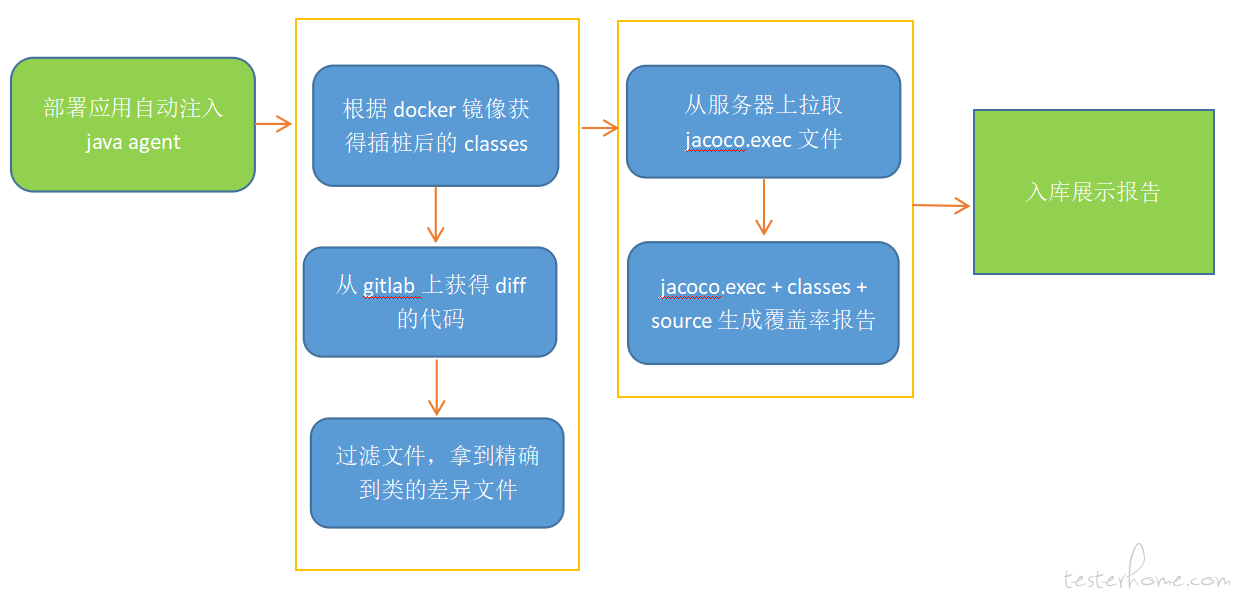 部署应用自动注入 java agent

根据 docker 镜像获得插桩后的 classes

从 gitlab 上获得 diff 的代码

过滤文件，拿到精确到类的差异文件

从服务器上拉取 jacoco.exec 文件

jacoco.exec + classes + source 生成覆盖率报告

入库展示报告

testerhome.com